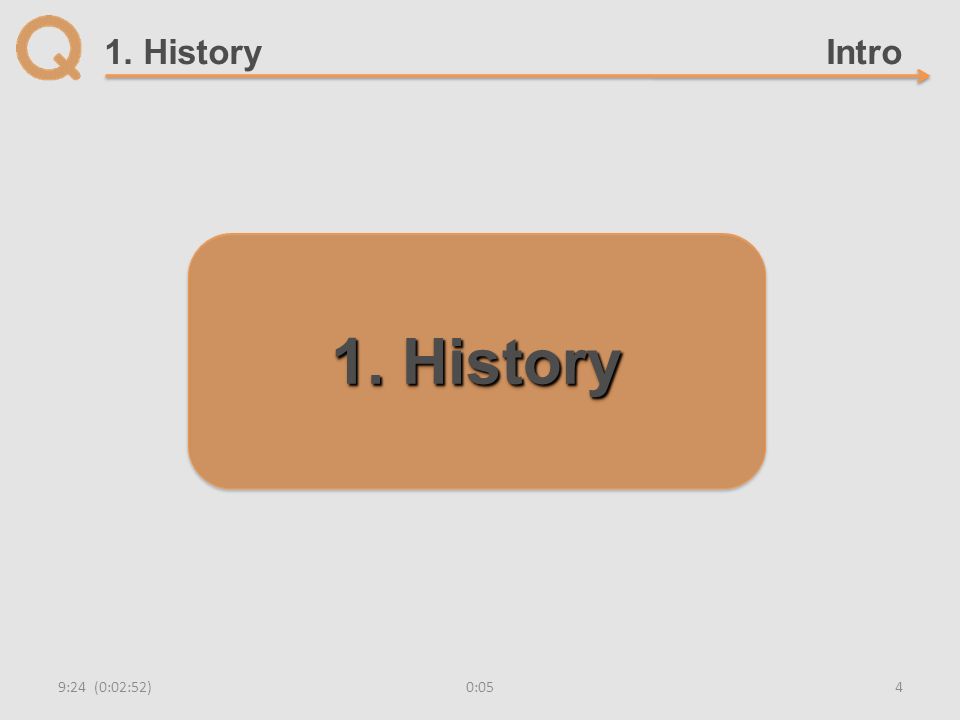 Q 1. History

Intro

1. History

9:24 (0:02:52)

0:05

4